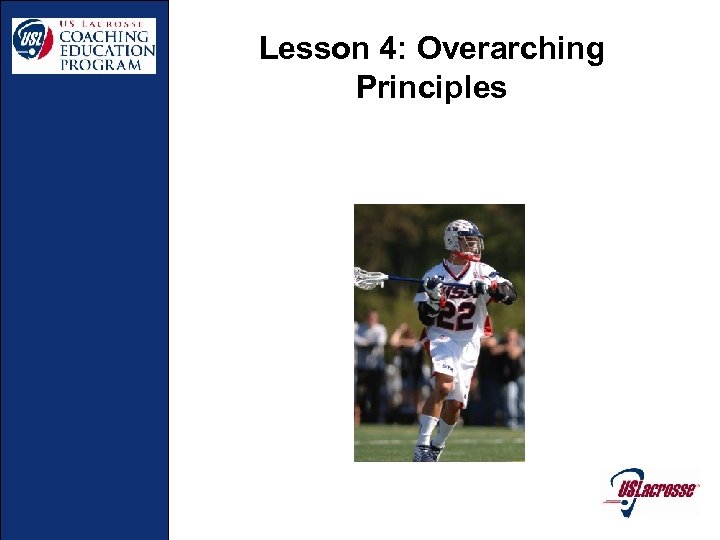 USL
US LACROSSE
COACHING
EDUCATION
PROGRAM

Lesson 4: Overarching Principles

USA
22

USLacrosse